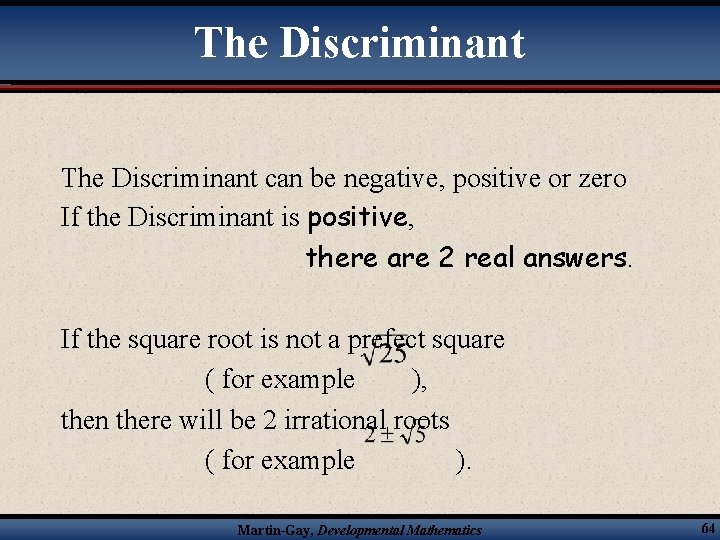 The Discriminant

The Discriminant can be negative, positive or zero
If the Discriminant is positive,
there are 2 real answers.

If the square root is not a prefect square
( for example $\sqrt{25}$ ),
then there will be 2 irrational roots
( for example $2 \pm \sqrt{5}$ ).

Martin-Gay, Developmental Mathematics

64